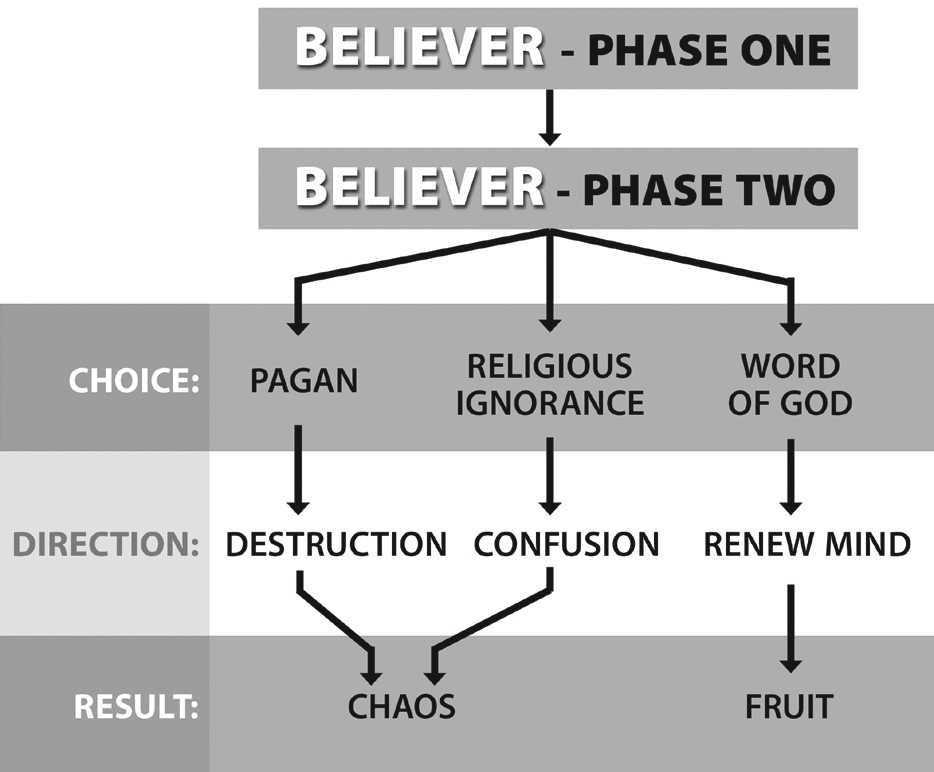 BELIEVER - PHASE ONE

BELIEVER - PHASE TWO

CHOICE: PAGAN RELIGIOUS IGNORANCE WORD OF GOD

DIRECTION: DESTRUCTION CONFUSION RENEW MIND

RESULT: CHAOS FRUIT